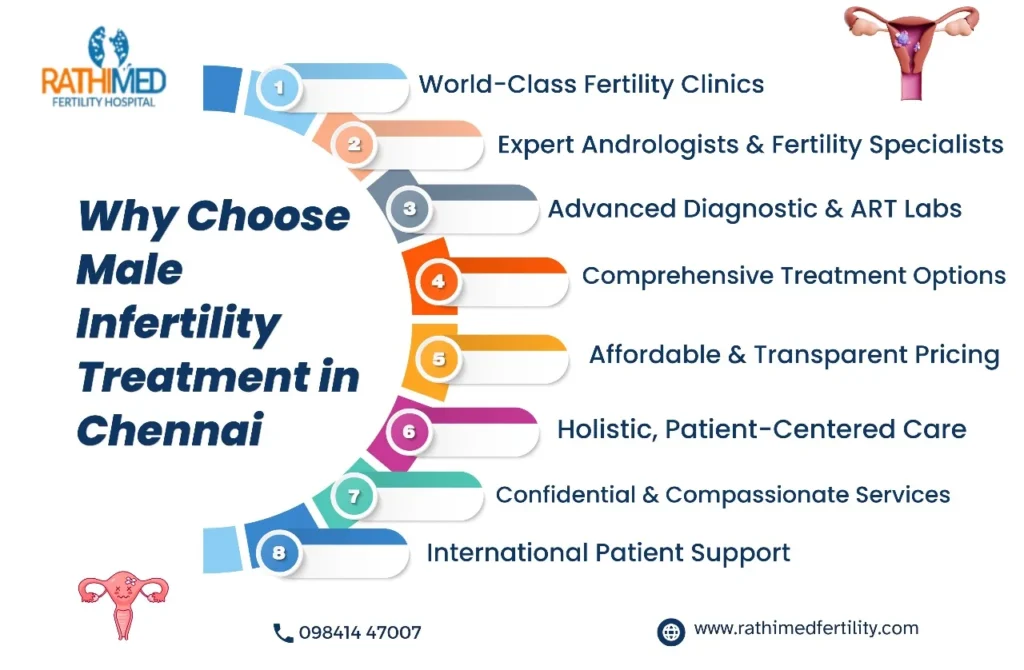 RATHIMED
FERTILITY HOSPITAL

Why Choose Male Infertility Treatment in Chennai

1 World-Class Fertility Clinics

2 Expert Andrologists & Fertility Specialists

3 Advanced Diagnostic & ART Labs

4 Comprehensive Treatment Options

5 Affordable & Transparent Pricing

6 Holistic, Patient-Centered Care

7 Confidential & Compassionate Services

8 International Patient Support

098414 47007

www.rathimedfertility.com